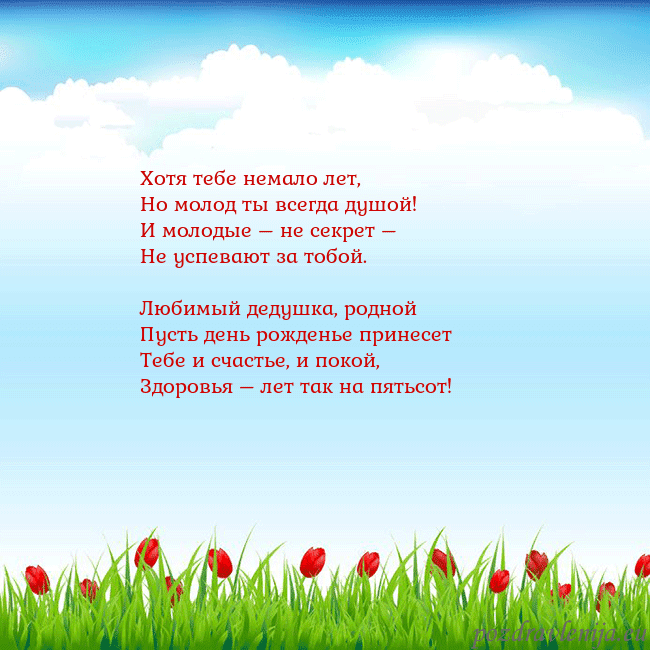 Хотя тебе немало лет,
Но молод ты всегда душой!
И молодые — не секрет —
Не успевают за тобой.

Любимый дедушка, родной
Пусть день рожденье принесет
Тебе и счастье, и покой,
Здоровья — лет так на пятьсот!

pozdravlenija.eu